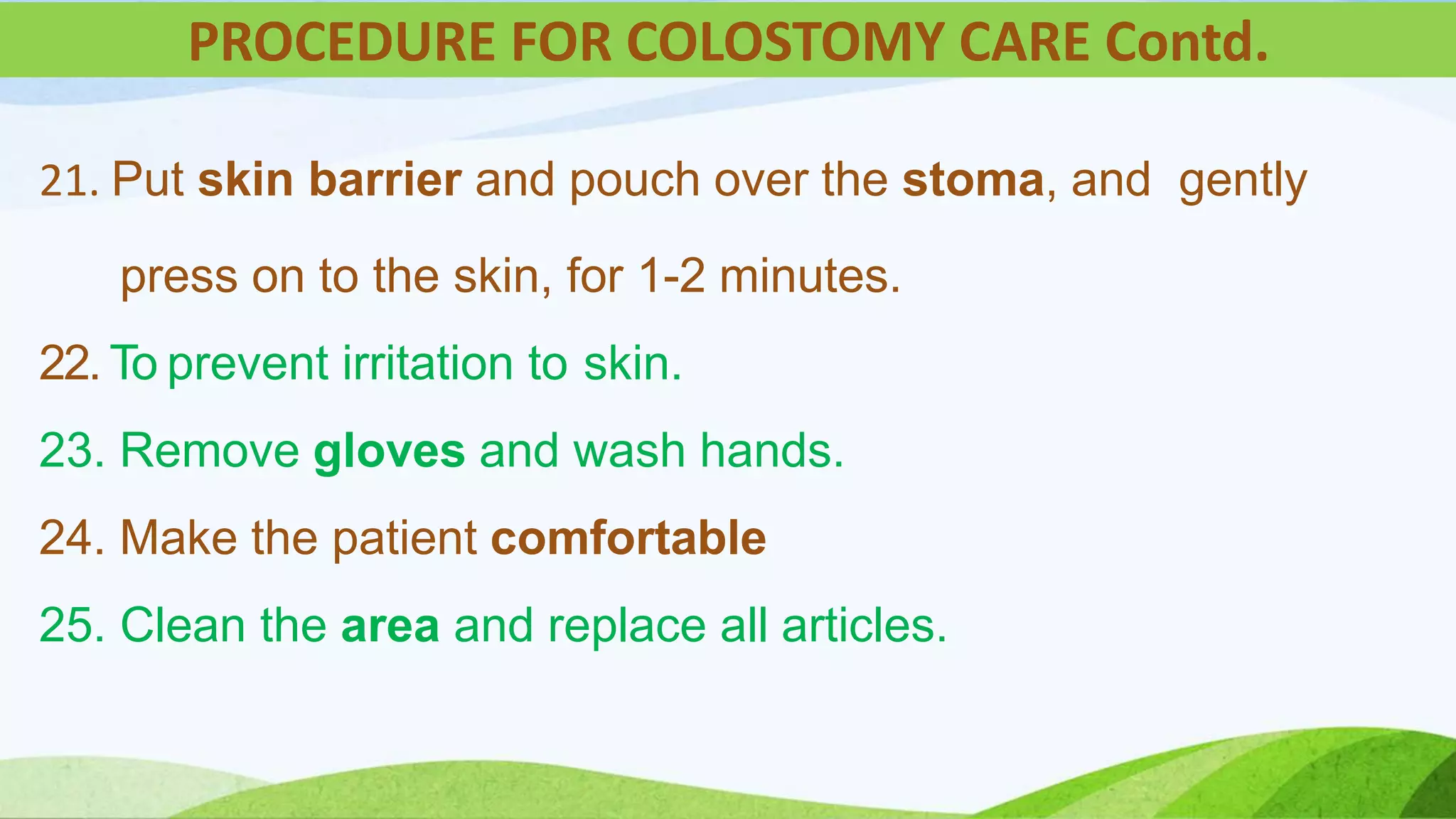 PROCEDURE FOR COLOSTOMY CARE Contd.

21. Put skin barrier and pouch over the stoma, and gently press on to the skin, for 1-2 minutes.

22. To prevent irritation to skin.

23. Remove gloves and wash hands.

24. Make the patient comfortable

25. Clean the area and replace all articles.